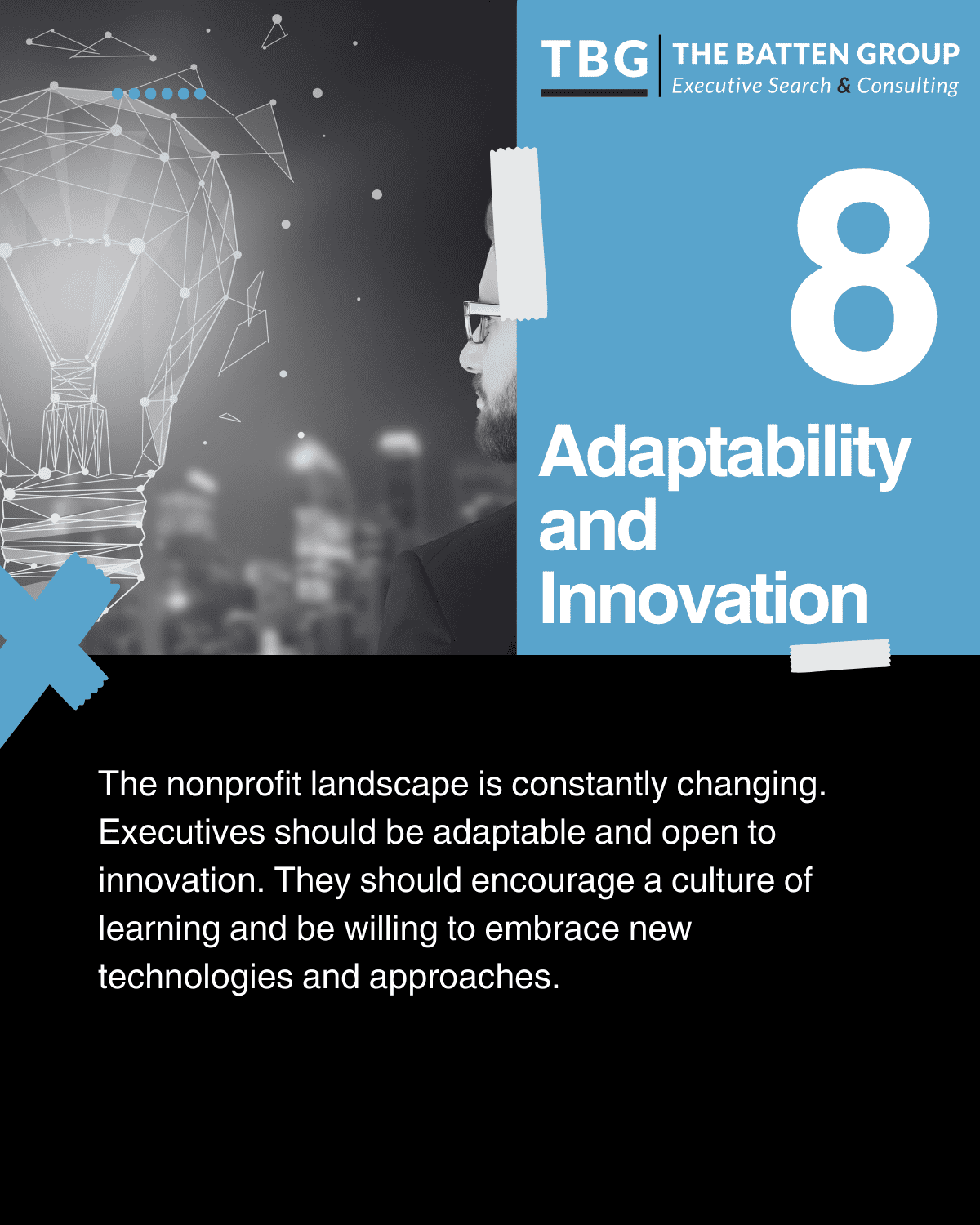 TBG THE BATTEN GROUP
Executive Search & Consulting

8

Adaptability and Innovation

The nonprofit landscape is constantly changing. Executives should be adaptable and open to innovation. They should encourage a culture of learning and be willing to embrace new technologies and approaches.